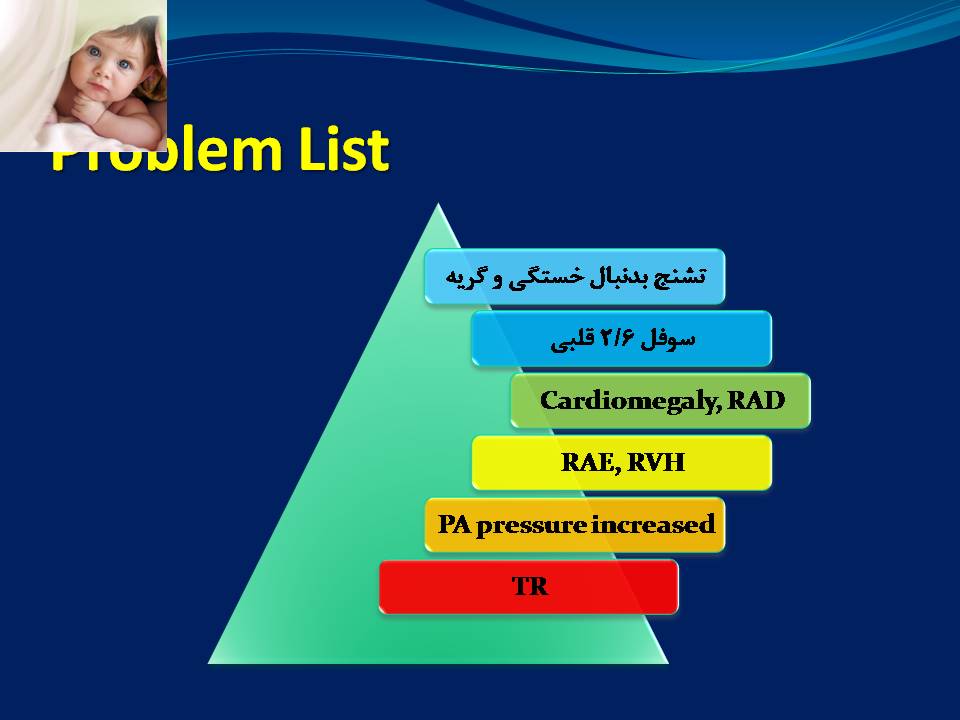 Problem List

تشنج بدنبال خستگی و گریه

سوفل ۲/۶ قلبی

Cardiomegaly, RAD

RAE, RVH

PA pressure increased

TR